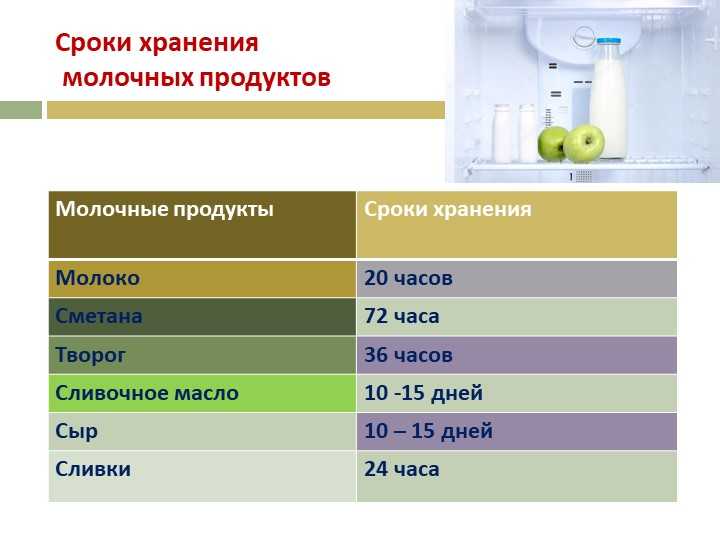 Сроки хранения
молочных продуктов

| Молочные продукты | Сроки хранения |
|---|---|
| Молоко | 20 часов |
| Сметана | 72 часа |
| Творог | 36 часов |
| Сливочное масло | 10 -15 дней |
| Сыр | 10 – 15 дней |
| Сливки | 24 часа |